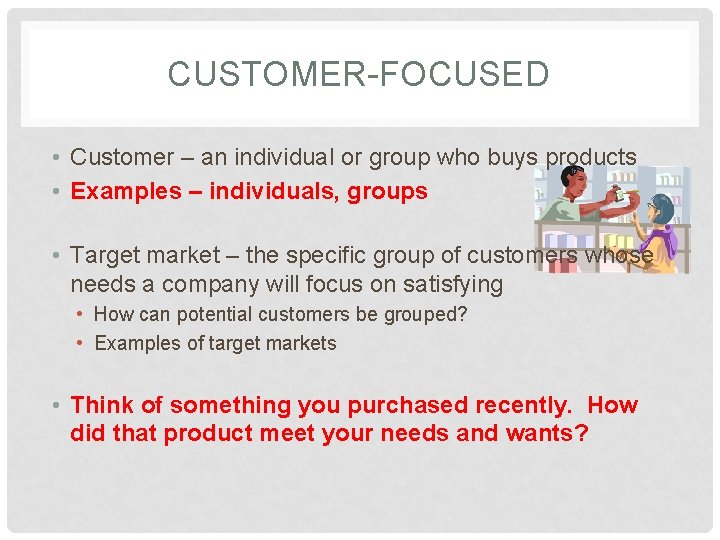 CUSTOMER-FOCUSED

• Customer – an individual or group who buys products
• Examples – individuals, groups

• Target market – the specific group of customers whose needs a company will focus on satisfying
  • How can potential customers be grouped?
  • Examples of target markets

• Think of something you purchased recently. How did that product meet your needs and wants?